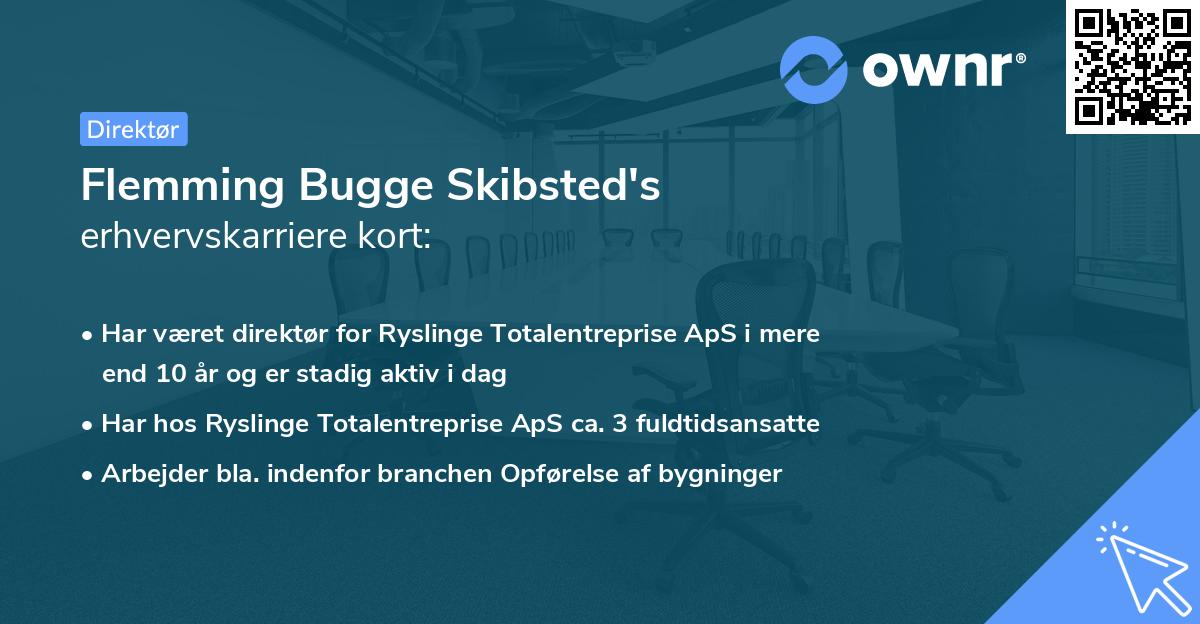 ownr®

Direktør

Flemming Bugge Skibsted's
erhvervskarriere kort:

• Har været direktør for Ryslinge Totalentreprise ApS i mere end 10 år og er stadig aktiv i dag
• Har hos Ryslinge Totalentreprise ApS ca. 3 fuldtidsansatte
• Arbejder bla. indenfor branchen Opførelse af bygninger